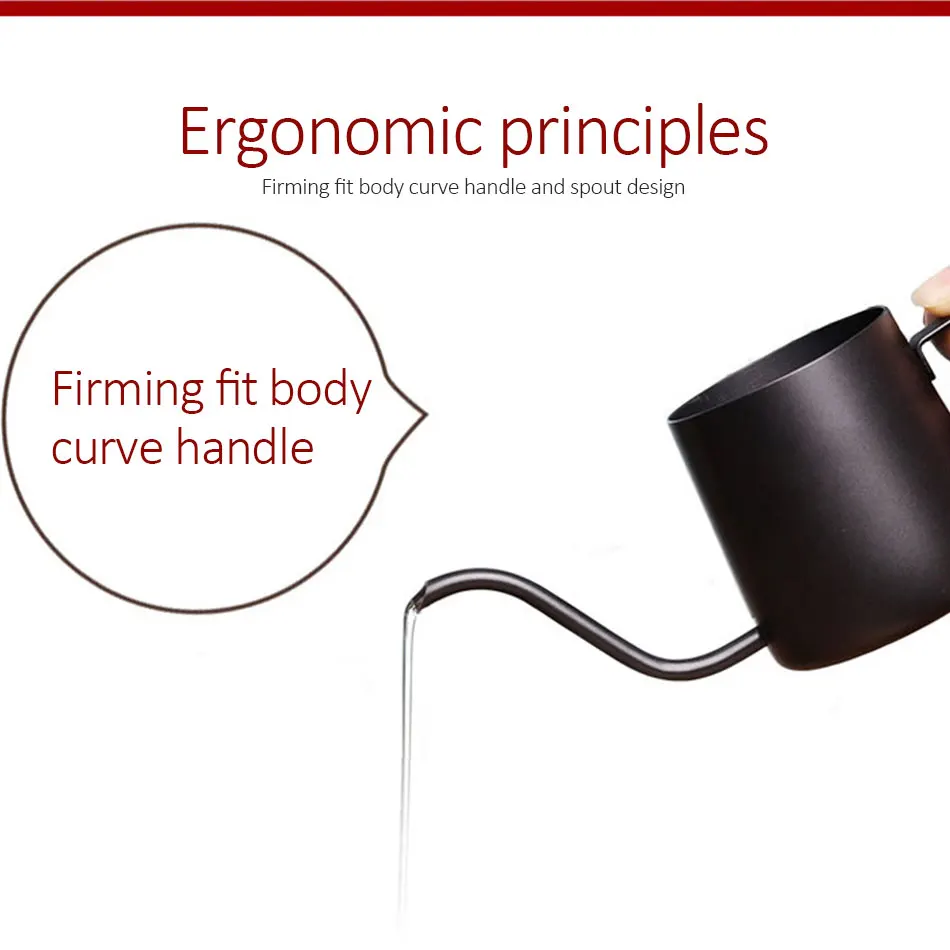 Ergonomic principles
Firming fit body curve handle and spout design

Firming fit body curve handle